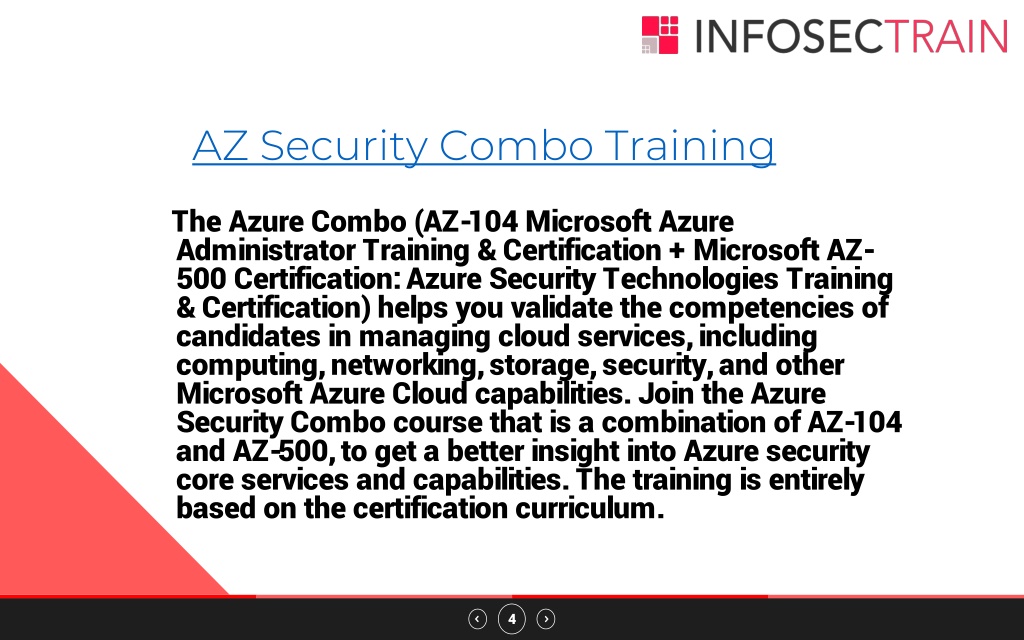 INFOSECTRAIN

AZ Security Combo Training

The Azure Combo (AZ-104 Microsoft Azure Administrator Training & Certification + Microsoft AZ-500 Certification: Azure Security Technologies Training & Certification) helps you validate the competencies of candidates in managing cloud services, including computing, networking, storage, security, and other Microsoft Azure Cloud capabilities. Join the Azure Security Combo course that is a combination of AZ-104 and AZ-500, to get a better insight into Azure security core services and capabilities. The training is entirely based on the certification curriculum.

4